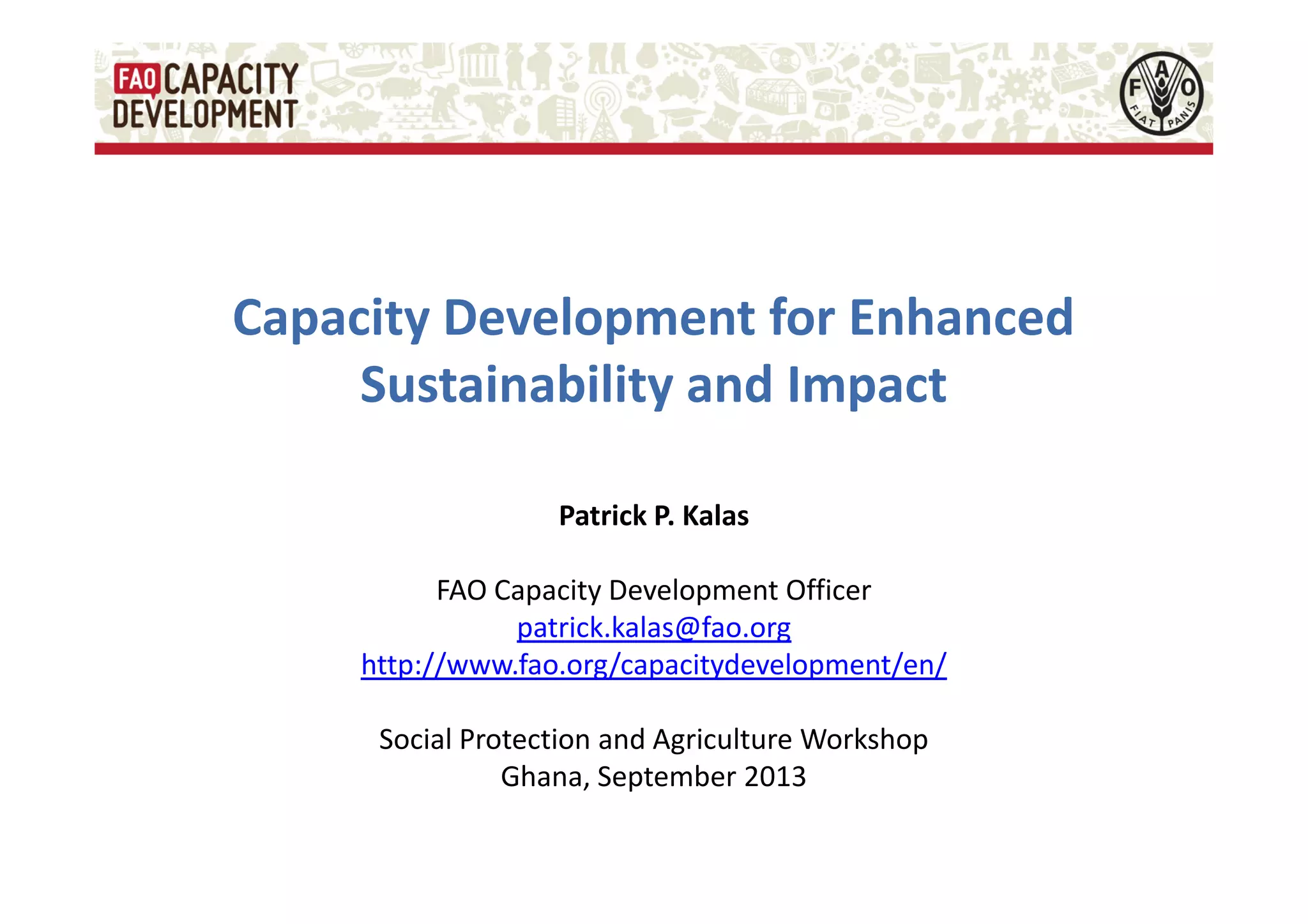 FAO CAPACITY DEVELOPMENT

F A O FIAT PANIS

Capacity Development for Enhanced Sustainability and Impact

Patrick P. Kalas

FAO Capacity Development Officer
patrick.kalas@fao.org
http://www.fao.org/capacitydevelopment/en/

Social Protection and Agriculture Workshop
Ghana, September 2013